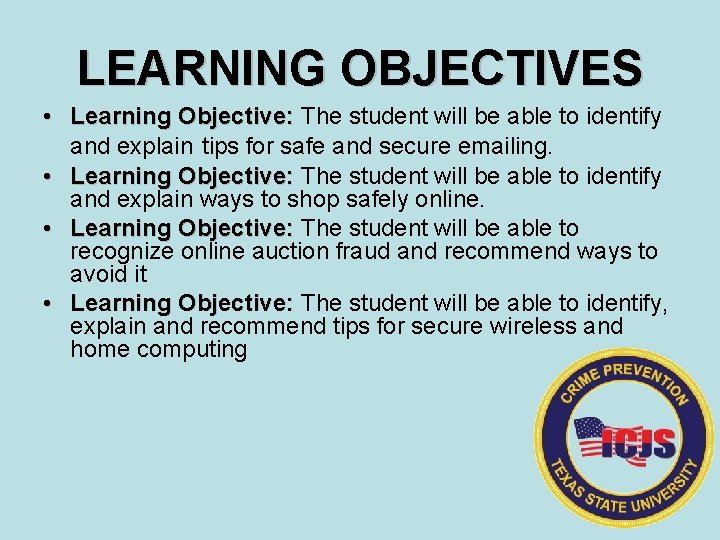 LEARNING OBJECTIVES

• Learning Objective: The student will be able to identify and explain tips for safe and secure emailing.
• Learning Objective: The student will be able to identify and explain ways to shop safely online.
• Learning Objective: The student will be able to recognize online auction fraud and recommend ways to avoid it
• Learning Objective: The student will be able to identify, explain and recommend tips for secure wireless and home computing

CRIME PREVENTION
ICJS
TEXAS STATE UNIVERSITY